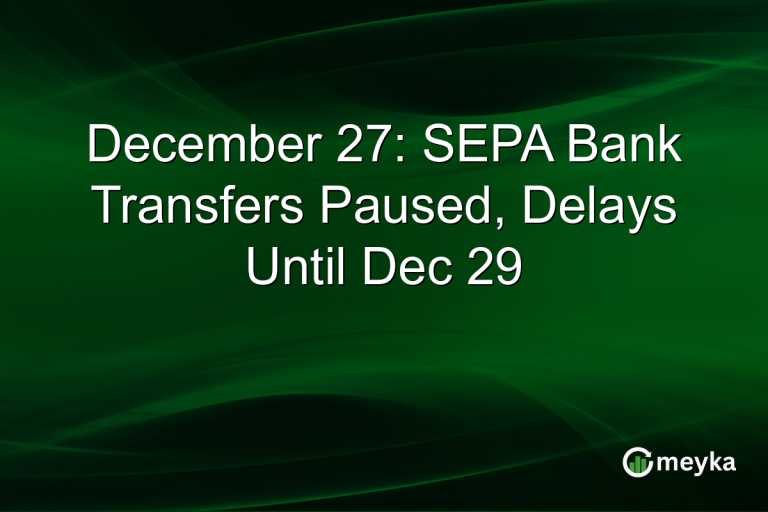 December 27: SEPA Bank Transfers Paused, Delays Until Dec 29

meyka